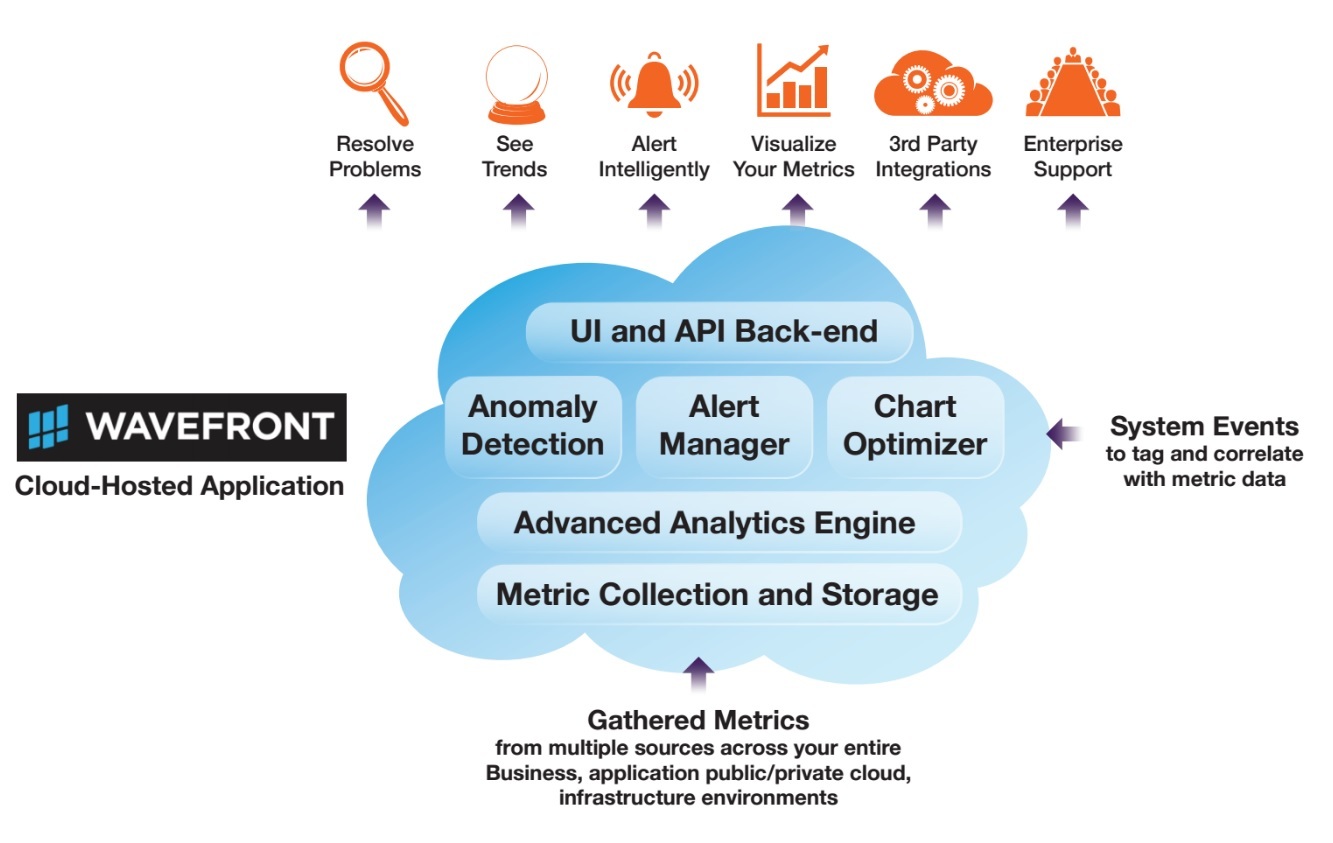 Resolve Problems

See Trends

Alert Intelligently

Visualize Your Metrics

3rd Party Integrations

Enterprise Support

WAVEFRONT

Cloud-Hosted Application

UI and API Back-end

Anomaly Detection

Alert Manager

Chart Optimizer

Advanced Analytics Engine

Metric Collection and Storage

System Events
to tag and correlate with metric data

Gathered Metrics
from multiple sources across your entire Business, application public/private cloud, infrastructure environments